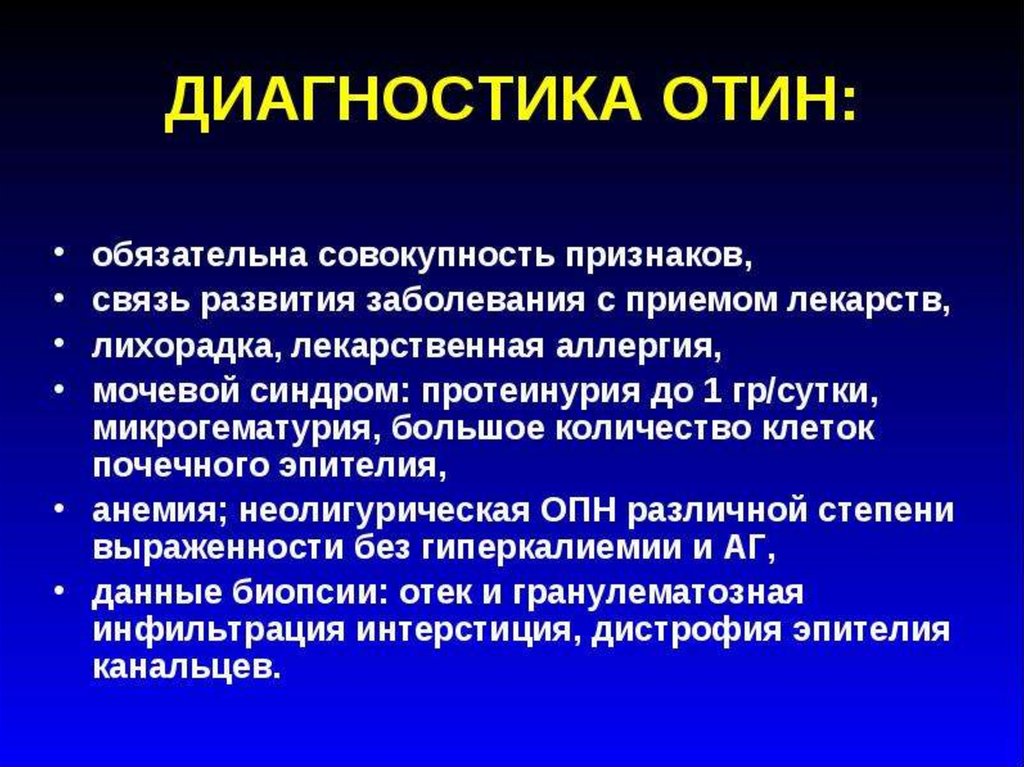 ДИАГНОСТИКА ОТИН:

• обязательна совокупность признаков,
• связь развития заболевания с приемом лекарств,
• лихорадка, лекарственная аллергия,
• мочевой синдром: протеинурия до 1 гр/сутки, микрогематурия, большое количество клеток почечного эпителия,
• анемия; неолигурическая ОПН различной степени выраженности без гиперкалиемии и АГ,
• данные биопсии: отек и гранулематозная инфильтрация интерстиция, дистрофия эпителия канальцев.